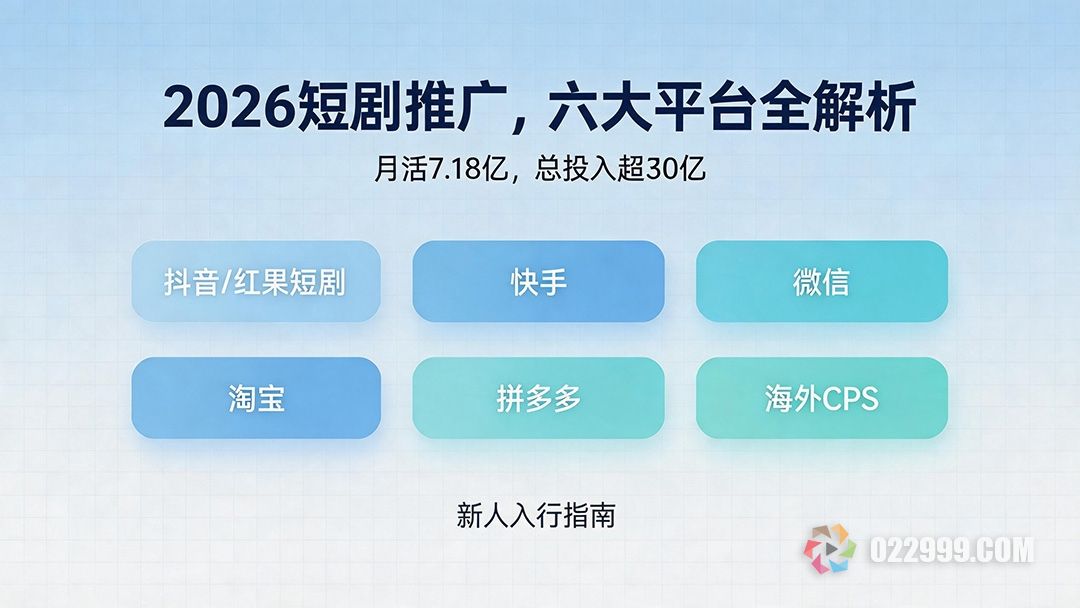 2026短剧推广，六大平台全解析

月活7.18亿，总投入超30亿

抖音/红果短剧

快手

微信

淘宝

拼多多

海外CPS

新人入行指南

022999.COM